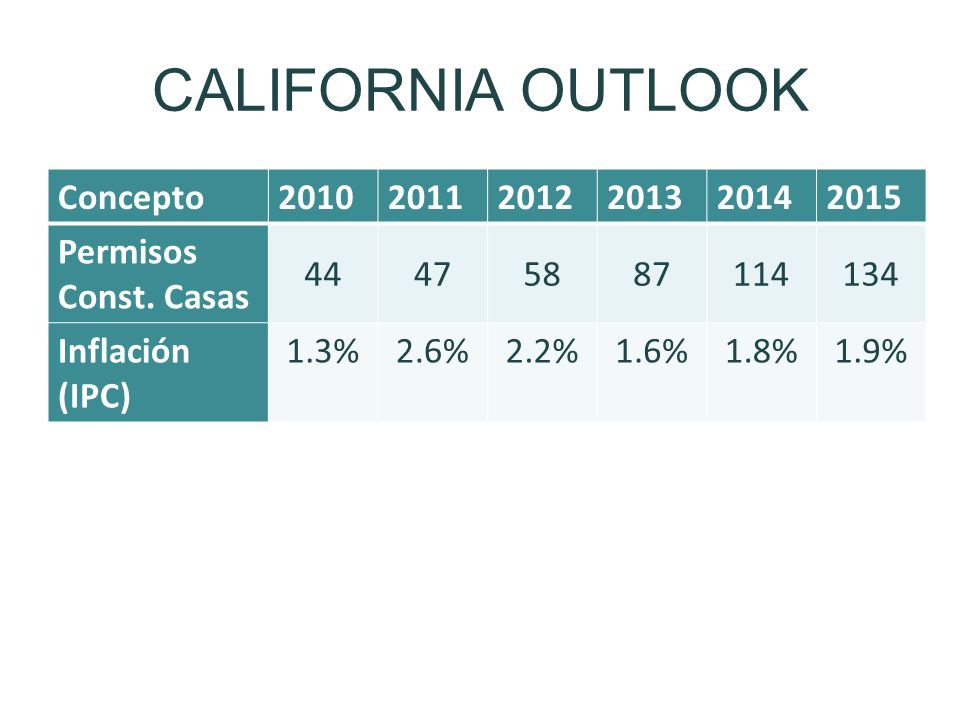 CALIFORNIA OUTLOOK

| Concepto | 2010 | 2011 | 2012 | 2013 | 2014 | 2015 |
|---|---|---|---|---|---|---|
| Permisos Const. Casas | 44 | 47 | 58 | 87 | 114 | 134 |
| Inflación (IPC) | 1.3% | 2.6% | 2.2% | 1.6% | 1.8% | 1.9% |